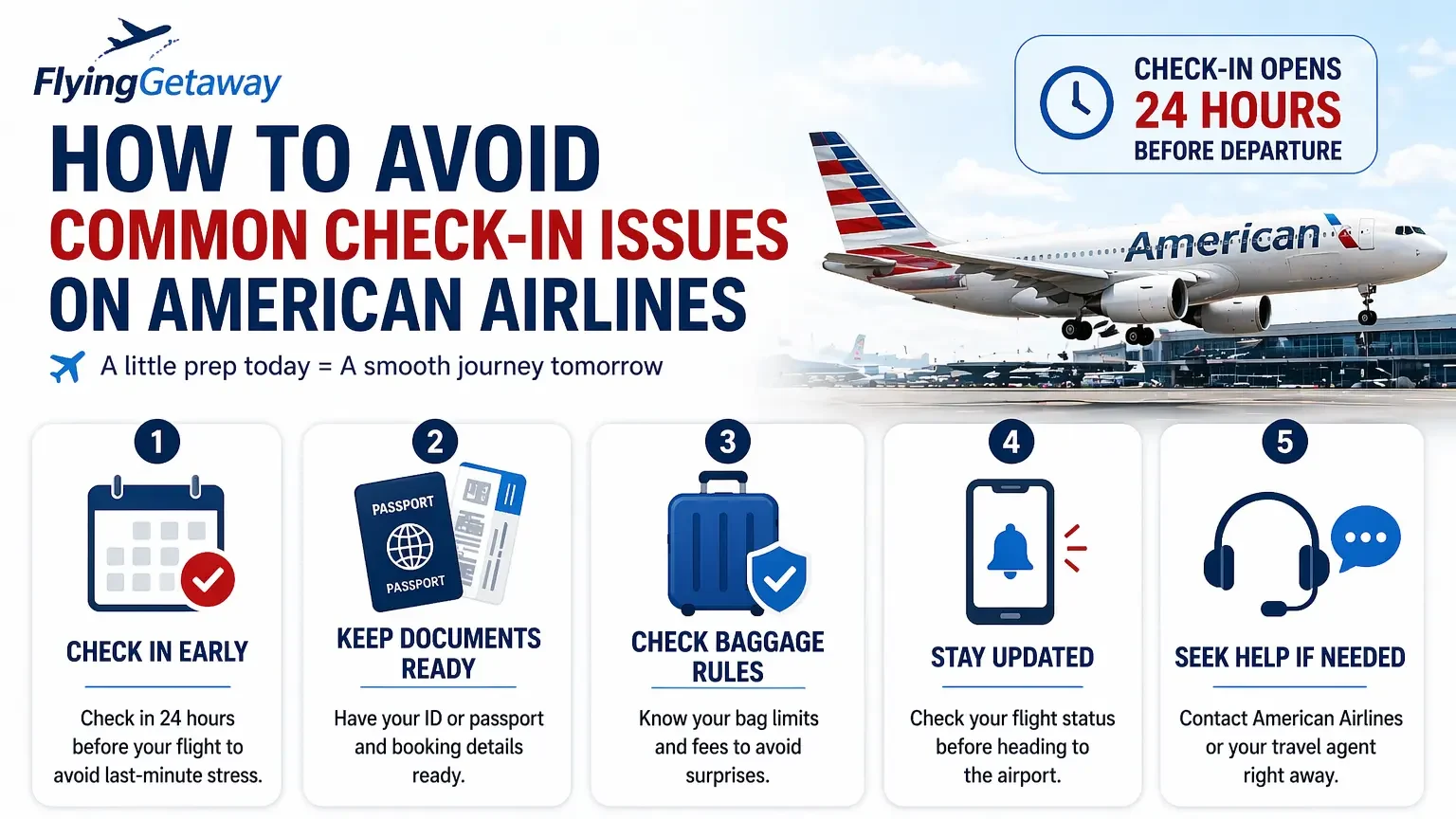 FlyingGetaway

HOW TO AVOID
COMMON CHECK-IN ISSUES
ON AMERICAN AIRLINES

A little prep today = A smooth journey tomorrow

CHECK-IN OPENS
24 HOURS
BEFORE DEPARTURE

American

1
CHECK IN EARLY
Check in 24 hours before your flight to avoid last-minute stress.

2
PASSPORT
PASSPORT
KEEP DOCUMENTS READY
Have your ID or passport and booking details ready.

3
CHECK BAGGAGE RULES
Know your bag limits and fees to avoid surprises.

4
STAY UPDATED
Check your flight status before heading to the airport.

5
SEEK HELP IF NEEDED
Contact American Airlines or your travel agent right away.